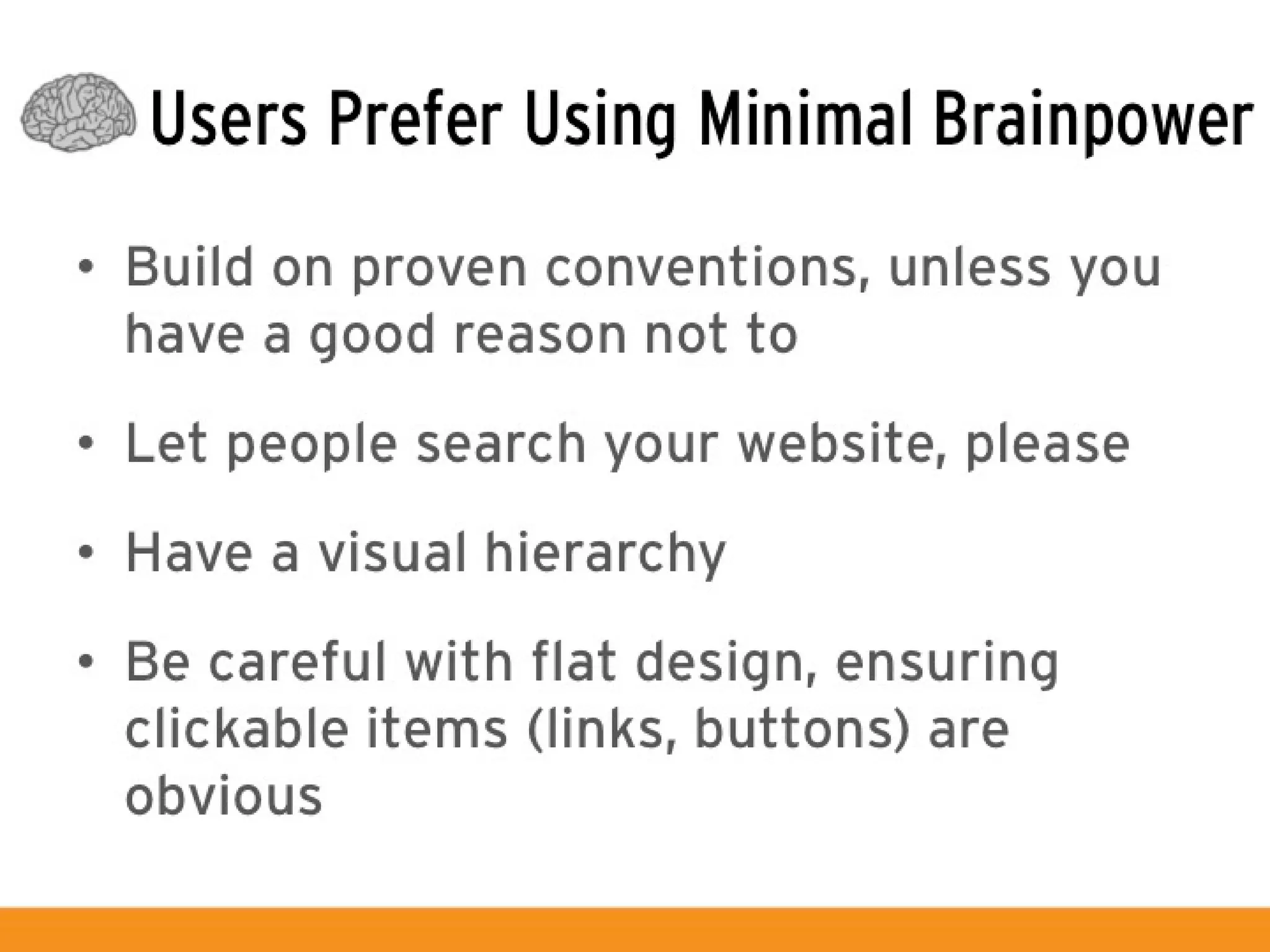 Users Prefer Using Minimal Brainpower

• Build on proven conventions, unless you have a good reason not to

• Let people search your website, please

• Have a visual hierarchy

• Be careful with flat design, ensuring clickable items (links, buttons) are obvious